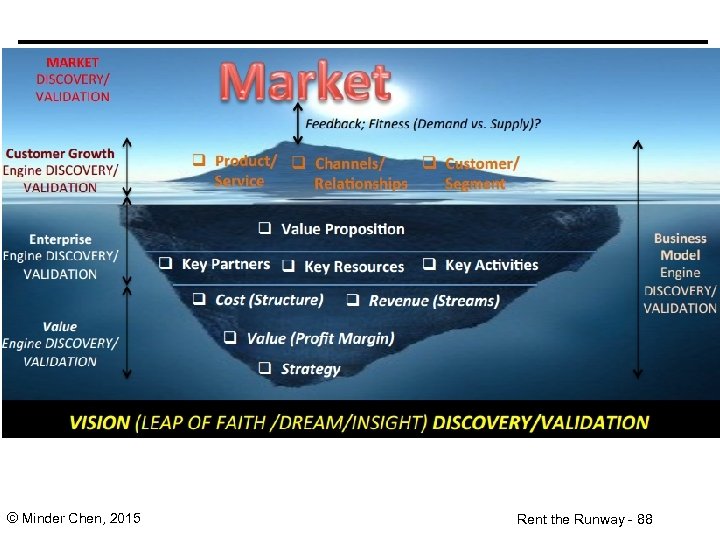 MARKET DISCOVERY/ VALIDATION

Market

Feedback; Fitness (Demand vs. Supply)?

Customer Growth Engine DISCOVERY/ VALIDATION

❑ Product/ Service ❑ Channels/ Relationships ❑ Customer/ Segment

Enterprise Engine DISCOVERY/ VALIDATION

❑ Value Proposition

❑ Key Partners ❑ Key Resources ❑ Key Activities

❑ Cost (Structure) ❑ Revenue (Streams)

Value Engine DISCOVERY/ VALIDATION

❑ Value (Profit Margin)

❑ Strategy

Business Model Engine DISCOVERY/ VALIDATION

VISION (LEAP OF FAITH /DREAM/INSIGHT) DISCOVERY/VALIDATION

© Minder Chen, 2015

Rent the Runway - 88